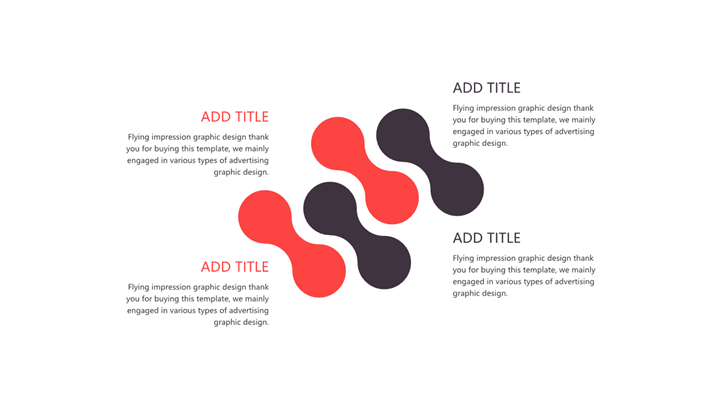 ADD TITLE

Flying impression graphic design thank you for buying this template, we mainly engaged in various types of advertising graphic design.

ADD TITLE

Flying impression graphic design thank you for buying this template, we mainly engaged in various types of advertising graphic design.

ADD TITLE

Flying impression graphic design thank you for buying this template, we mainly engaged in various types of advertising graphic design.

ADD TITLE

Flying impression graphic design thank you for buying this template, we mainly engaged in various types of advertising graphic design.